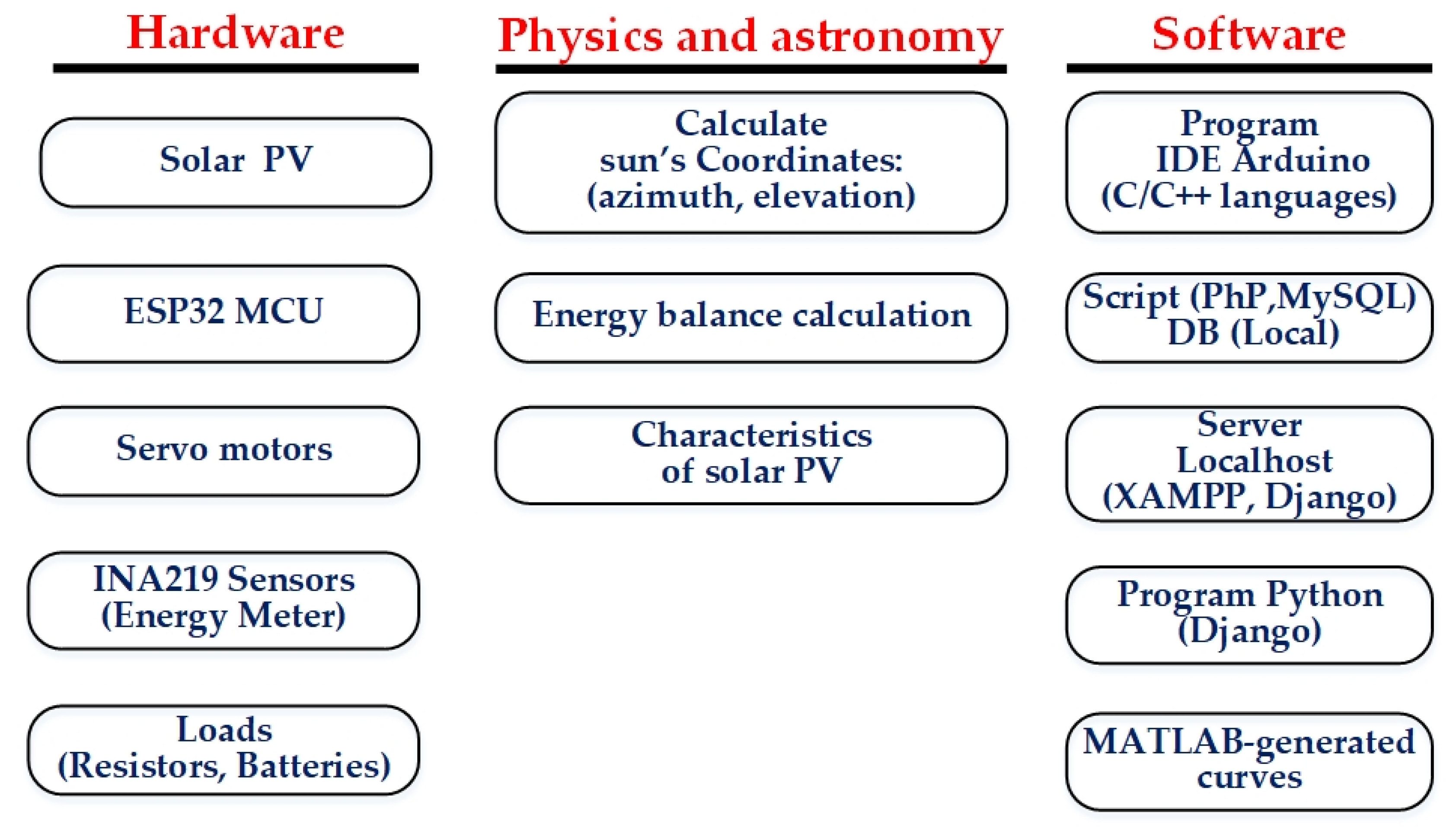 Hardware

Solar PV

ESP32 MCU

Servo motors

INA219 Sensors
(Energy Meter)

Loads
(Resistors, Batteries)

Physics and astronomy

Calculate
sun's Coordinates:
(azimuth, elevation)

Energy balance calculation

Characteristics
of solar PV

Software

Program
IDE Arduino
(C/C++ languages)

Script (PhP,MySQL)
DB (Local)

Server
Localhost
(XAMPP, Django)

Program Python
(Django)

MATLAB-generated
curves